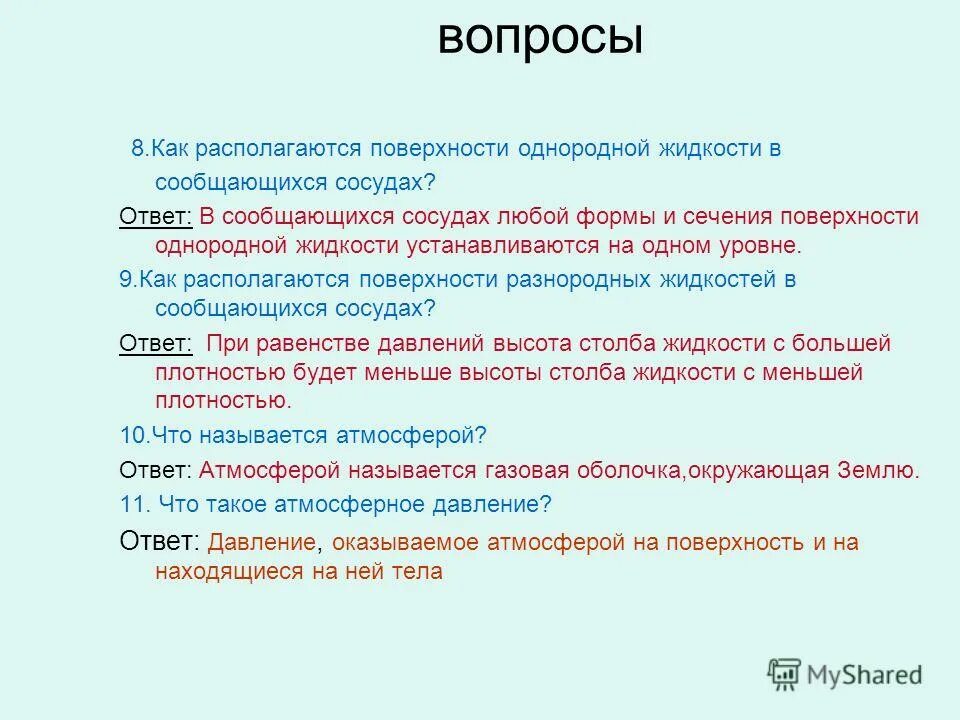 вопросы

8.Как располагаются поверхности однородной жидкости в сообщающихся сосудах?

Ответ: В сообщающихся сосудах любой формы и сечения поверхности однородной жидкости устанавливаются на одном уровне.

9.Как располагаются поверхности разнородных жидкостей в сообщающихся сосудах?

Ответ: При равенстве давлений высота столба жидкости с большей плотностью будет меньше высоты столба жидкости с меньшей плотностью.

10.Что называется атмосферой?

Ответ: Атмосферой называется газовая оболочка,окружающая Землю.

11. Что такое атмосферное давление?

Ответ: Давление, оказываемое атмосферой на поверхность и на находящиеся на ней тела

MyShared